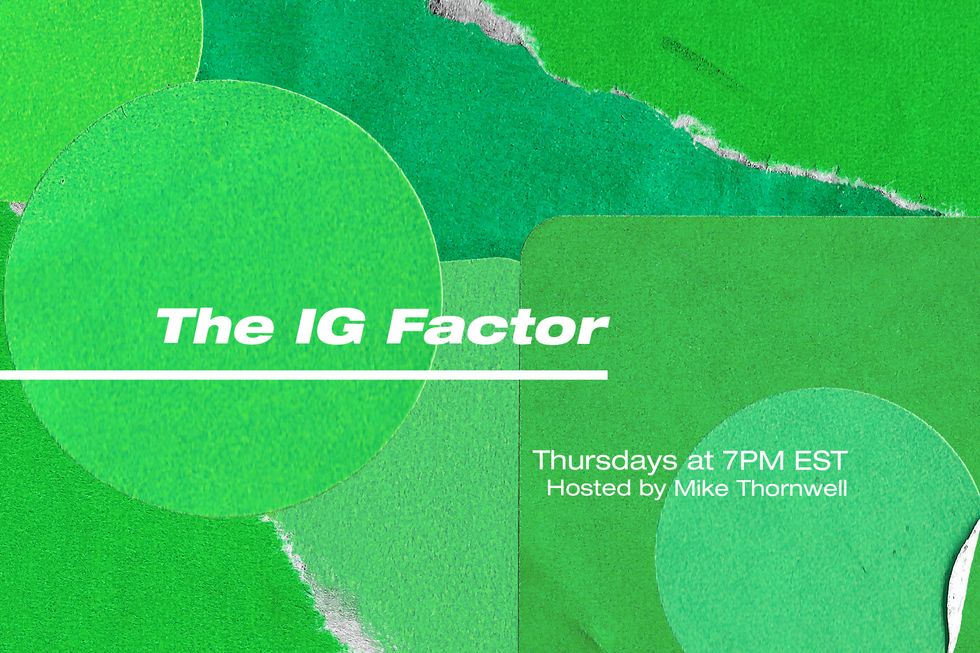 The IG Factor

Thursdays at 7PM EST
Hosted by Mike Thornwell